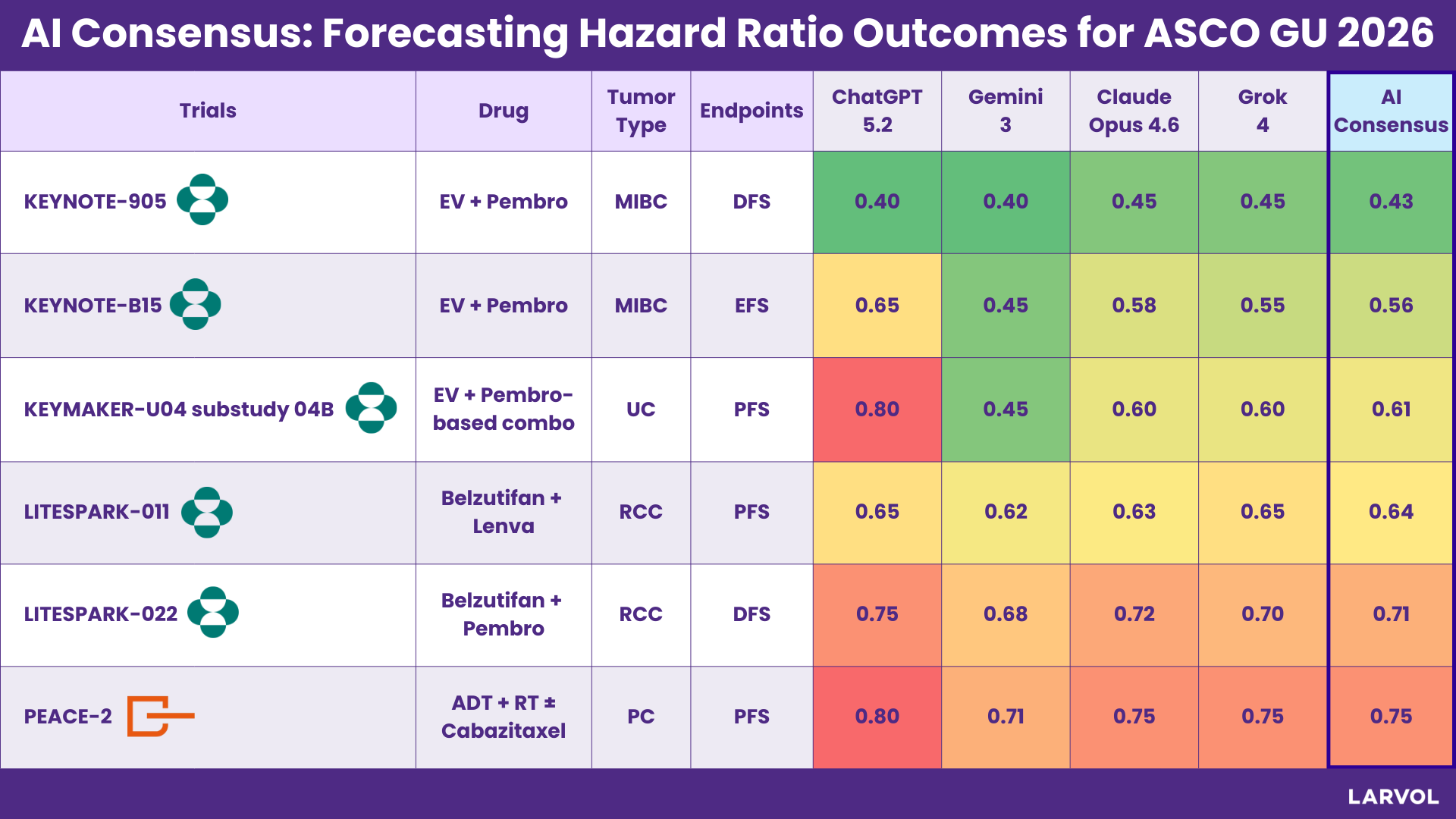 AI Consensus: Forecasting Hazard Ratio Outcomes for ASCO GU 2026

| Trials | Drug | Tumor Type | Endpoints | ChatGPT 5.2 | Gemini 3 | Claude Opus 4.6 | Grok 4 | AI Consensus |
|---|---|---|---|---|---|---|---|---|
| KEYNOTE-905 | EV + Pembro | MIBC | DFS | 0.40 | 0.40 | 0.45 | 0.45 | 0.43 |
| KEYNOTE-B15 | EV + Pembro | MIBC | EFS | 0.65 | 0.45 | 0.58 | 0.55 | 0.56 |
| KEYMAKER-U04 substudy 04B | EV + Pembro-based combo | UC | PFS | 0.80 | 0.45 | 0.60 | 0.60 | 0.61 |
| LITESPARK-011 | Belzutifan + Lenva | RCC | PFS | 0.65 | 0.62 | 0.63 | 0.65 | 0.64 |
| LITESPARK-022 | Belzutifan + Pembro | RCC | DFS | 0.75 | 0.68 | 0.72 | 0.70 | 0.71 |
| PEACE-2 | ADT + RT ± Cabazitaxel | PC | PFS | 0.80 | 0.71 | 0.75 | 0.75 | 0.75 |

LARVOL